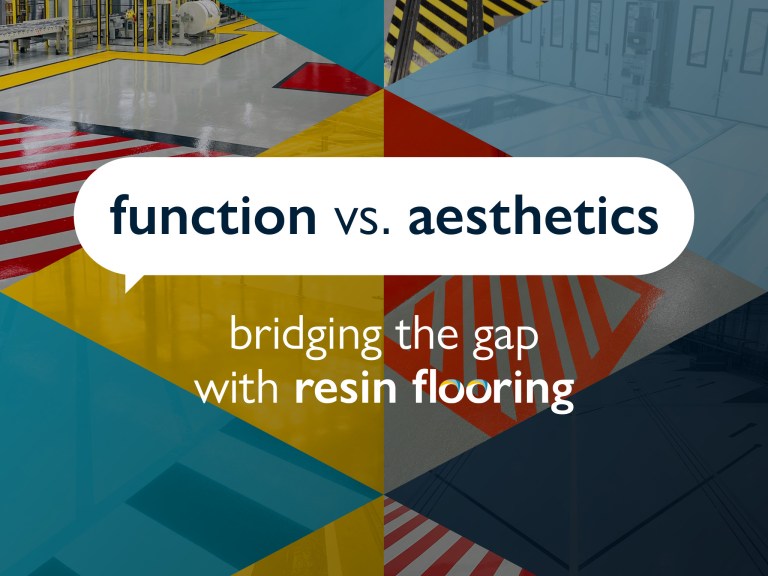 function vs. aesthetics

bridging the gap with resin flooring